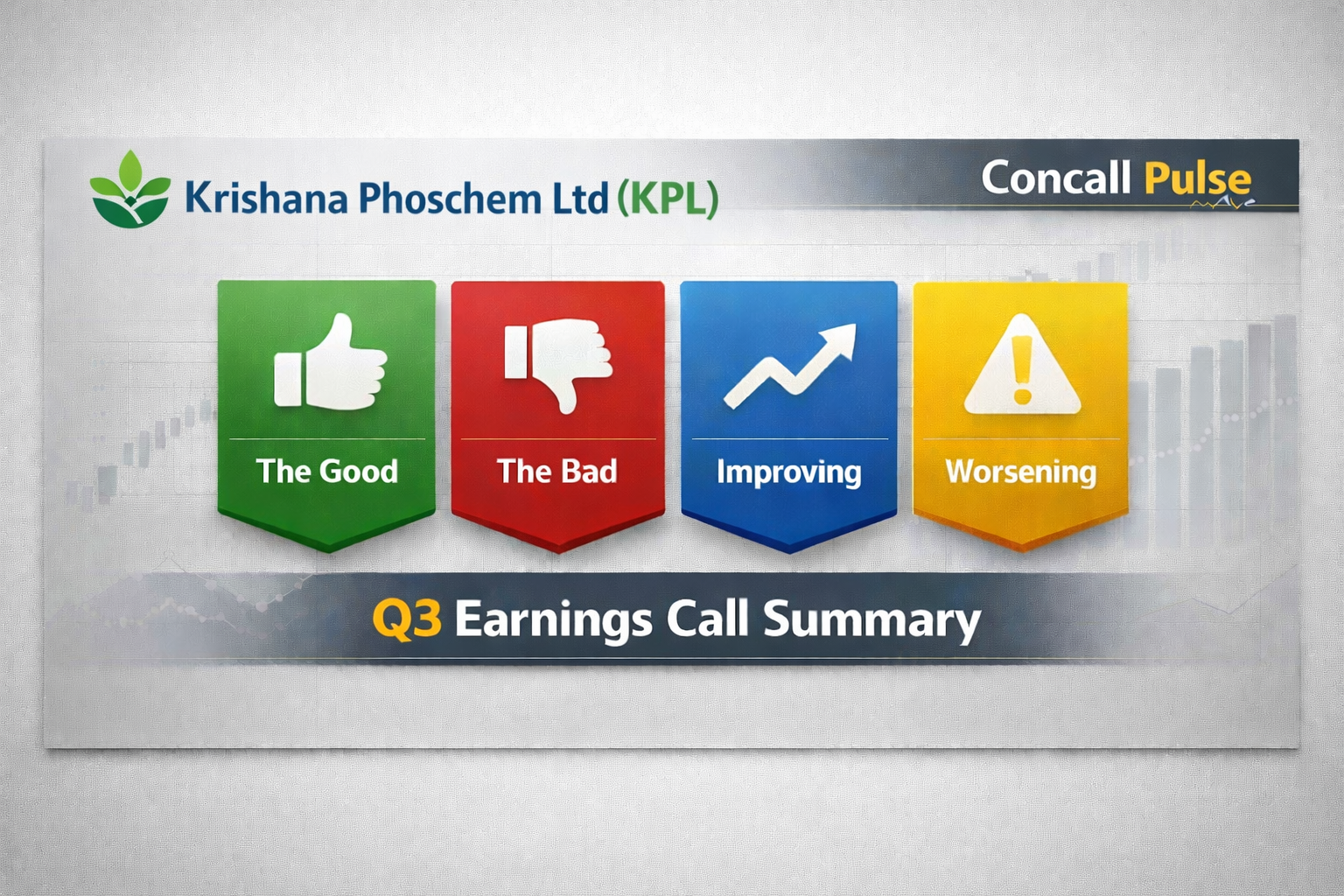 Krishana Phoschem Ltd (KPL)

Concall Pulse

The Good

The Bad

Improving

Worsening

Q3 Earnings Call Summary